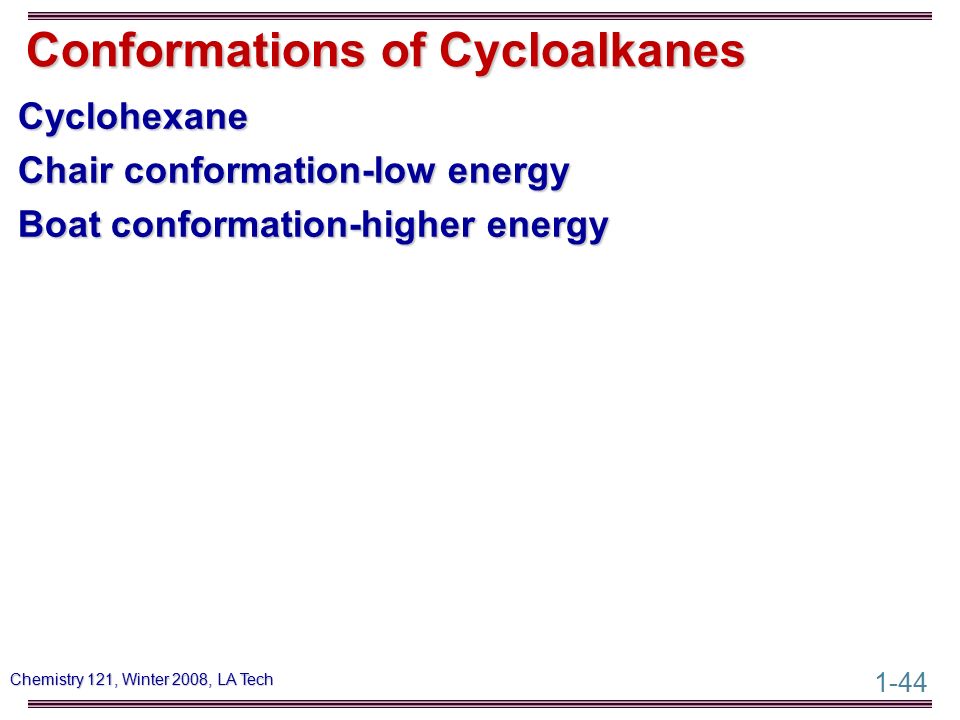 Conformations of Cycloalkanes

Cyclohexane

Chair conformation-low energy

Boat conformation-higher energy

Chemistry 121, Winter 2008, LA Tech

1-44